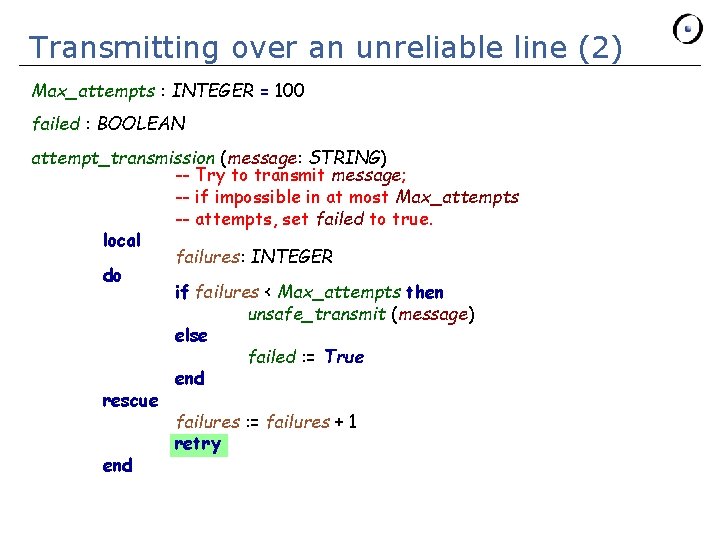 Transmitting over an unreliable line (2)

Max_attempts : INTEGER = 100

failed : BOOLEAN

attempt_transmission (message: STRING)
-- Try to transmit message;
-- if impossible in at most Max_attempts
-- attempts, set failed to true.
local
failures: INTEGER
do
if failures < Max_attempts then
unsafe_transmit (message)
else
failed := True
end
rescue
failures := failures + 1
retry
end